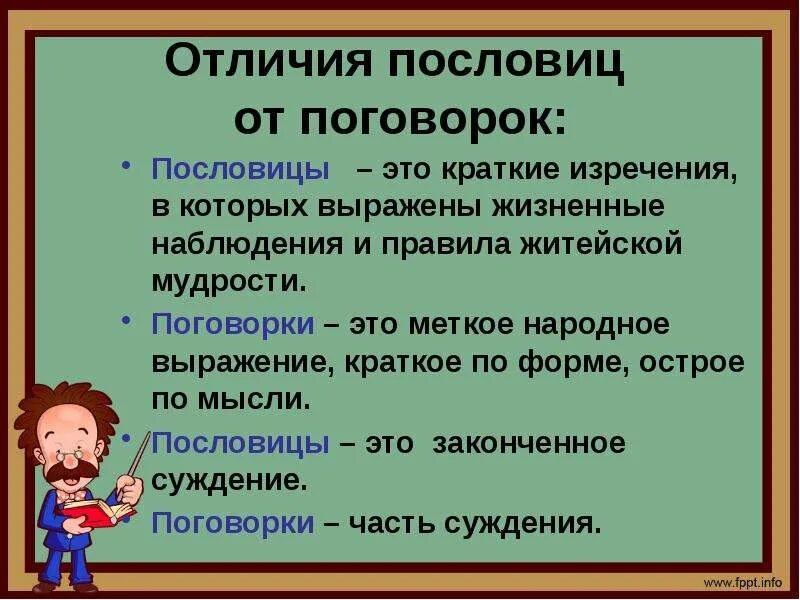 Отличия пословиц от поговорок:

• Пословицы – это краткие изречения, в которых выражены жизненные наблюдения и правила житейской мудрости.

• Поговорки – это меткое народное выражение, краткое по форме, острое по мысли.

• Пословицы – это законченное суждение.

• Поговорки – часть суждения.

www.fppt.info